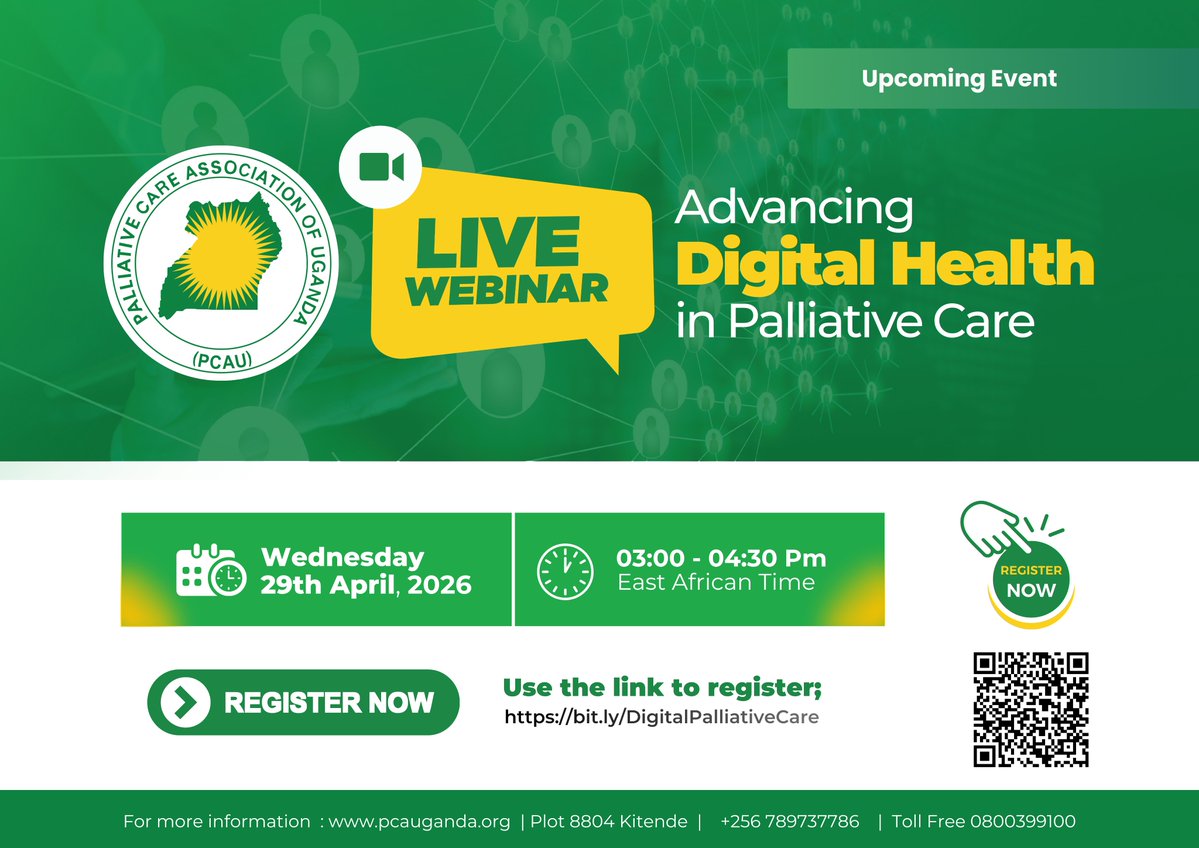 Upcoming Event

PALLIATIVE CARE ASSOCIATION OF UGANDA (PCAU)

LIVE WEBINAR

Advancing Digital Health in Palliative Care

Wednesday 29th April, 2026

03:00 - 04:30 Pm East African Time

REGISTER NOW

REGISTER NOW

Use the link to register; https://bit.ly/DigitalPalliativeCare

For more information : www.pcauganda.org | Plot 8804 Kitende | +256 789737786 | Toll Free 0800399100